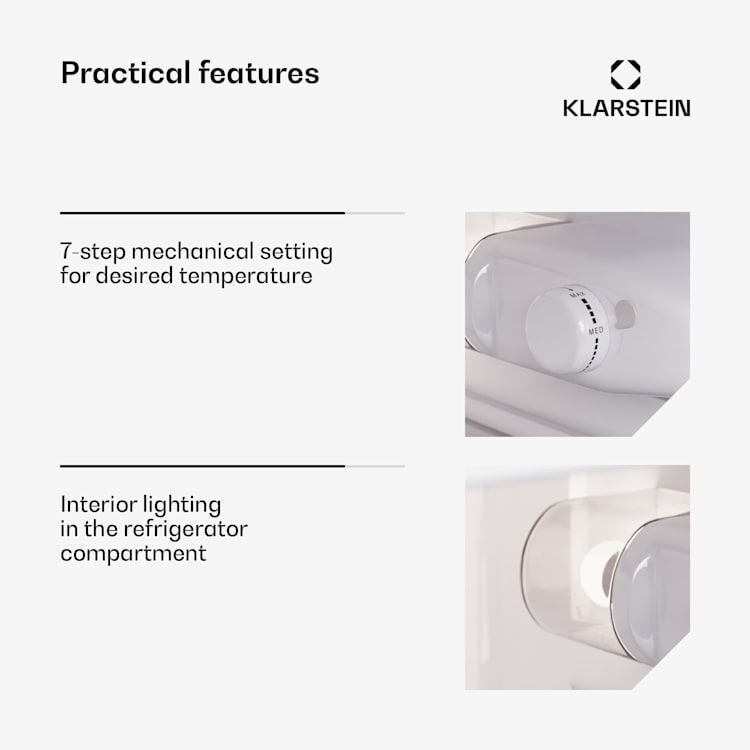 Practical features

KLARSTEIN

7-step mechanical setting for desired temperature

MAX

MED

Interior lighting in the refrigerator compartment